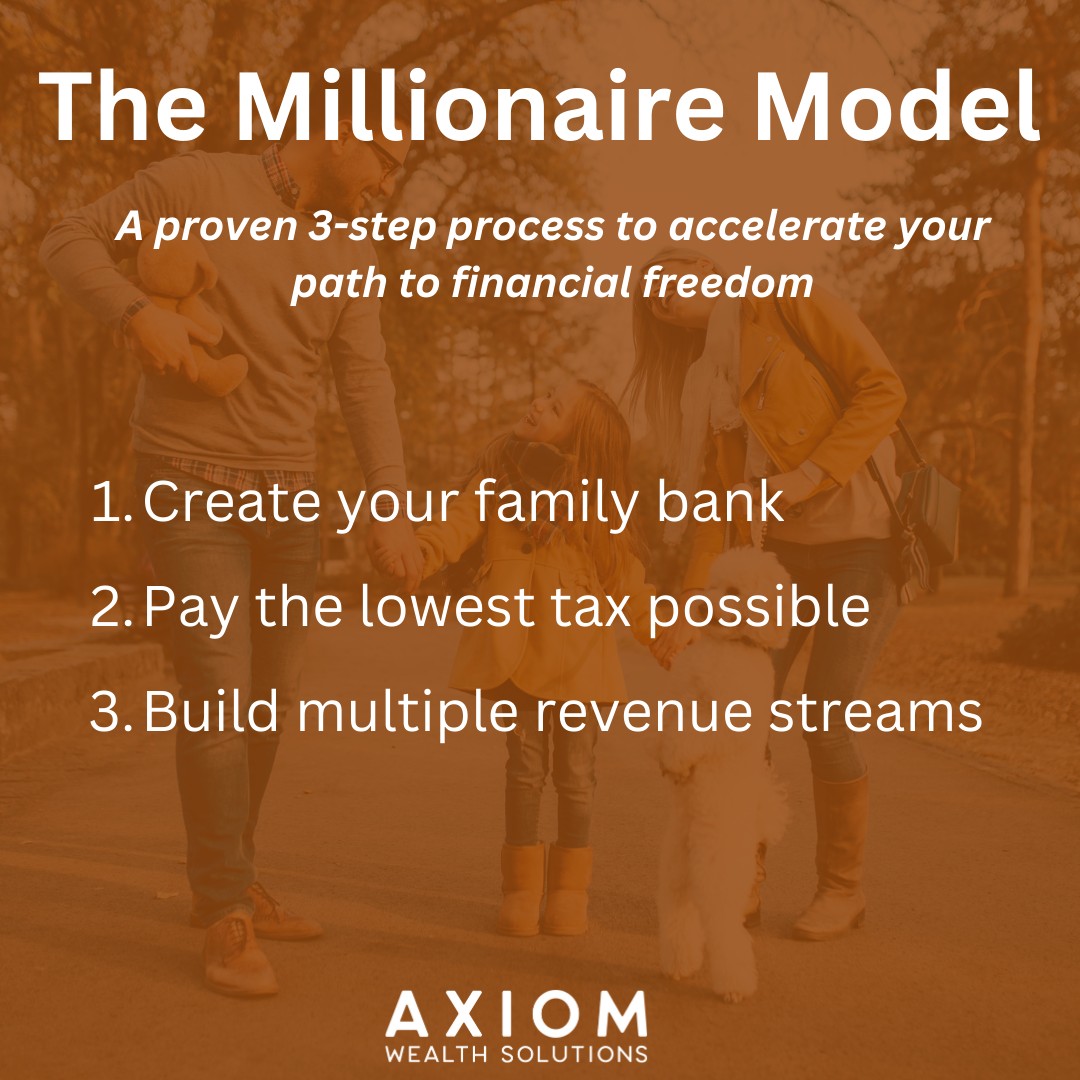 The Millionaire Model

A proven 3-step process to accelerate your path to financial freedom

1. Create your family bank
2. Pay the lowest tax possible
3. Build multiple revenue streams

AXIOM
WEALTH SOLUTIONS